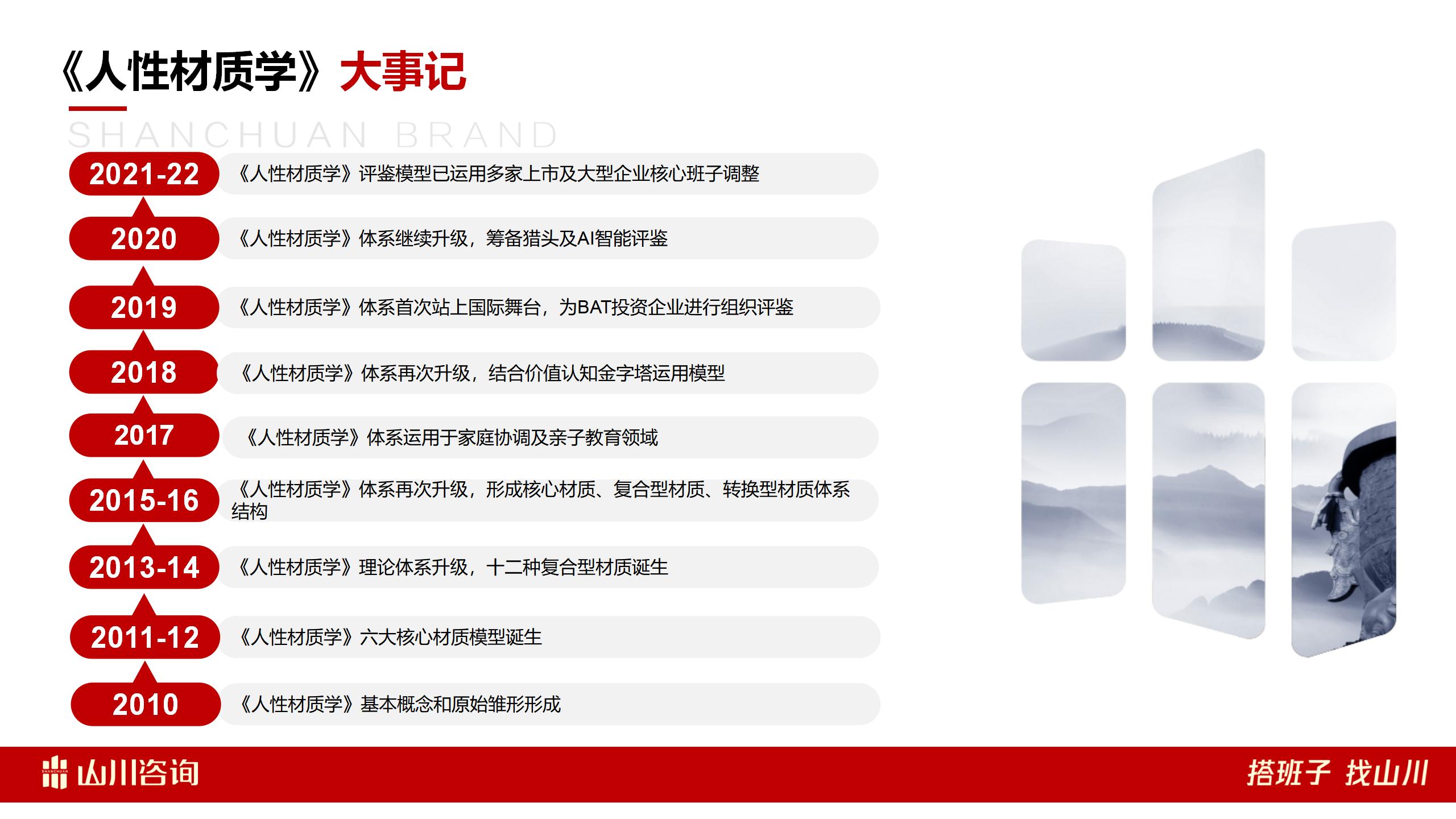 《人性材质学》大事记

SHANCHUAN BRAND

2021-22 《人性材质学》评鉴模型已运用多家上市及大型企业核心班子调整

2020 《人性材质学》体系继续升级，筹备猎头及AI智能评鉴

2019 《人性材质学》体系首次站上国际舞台，为BAT投资企业进行组织评鉴

2018 《人性材质学》体系再次升级，结合价值认知金字塔运用模型

2017 《人性材质学》体系运用于家庭协调及亲子教育领域

2015-16 《人性材质学》体系再次升级，形成核心材质、复合型材质、转换型材质体系结构

2013-14 《人性材质学》理论体系升级，十二种复合型材质诞生

2011-12 《人性材质学》六大核心材质模型诞生

2010 《人性材质学》基本概念和原始雏形形成

山川咨询

搭班子 找山川